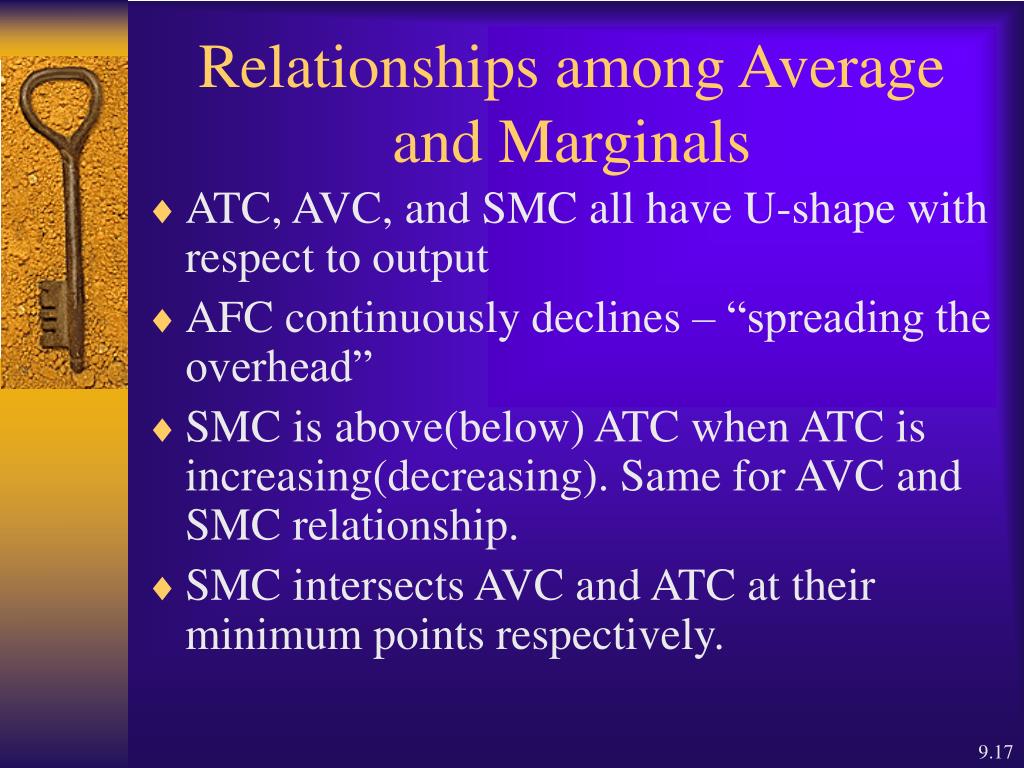 Relationships among Average and Marginals

♦ ATC, AVC, and SMC all have U-shape with respect to output

♦ AFC continuously declines – “spreading the overhead”

♦ SMC is above(below) ATC when ATC is increasing(decreasing). Same for AVC and SMC relationship.

♦ SMC intersects AVC and ATC at their minimum points respectively.

9.17